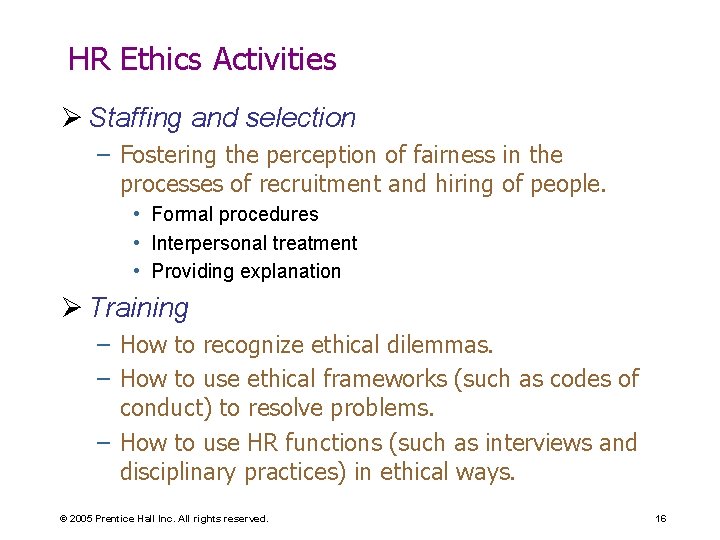 HR Ethics Activities

➢ Staffing and selection

– Fostering the perception of fairness in the processes of recruitment and hiring of people.

• Formal procedures
• Interpersonal treatment
• Providing explanation

➢ Training

– How to recognize ethical dilemmas.

– How to use ethical frameworks (such as codes of conduct) to resolve problems.

– How to use HR functions (such as interviews and disciplinary practices) in ethical ways.

© 2005 Prentice Hall Inc. All rights reserved.

16